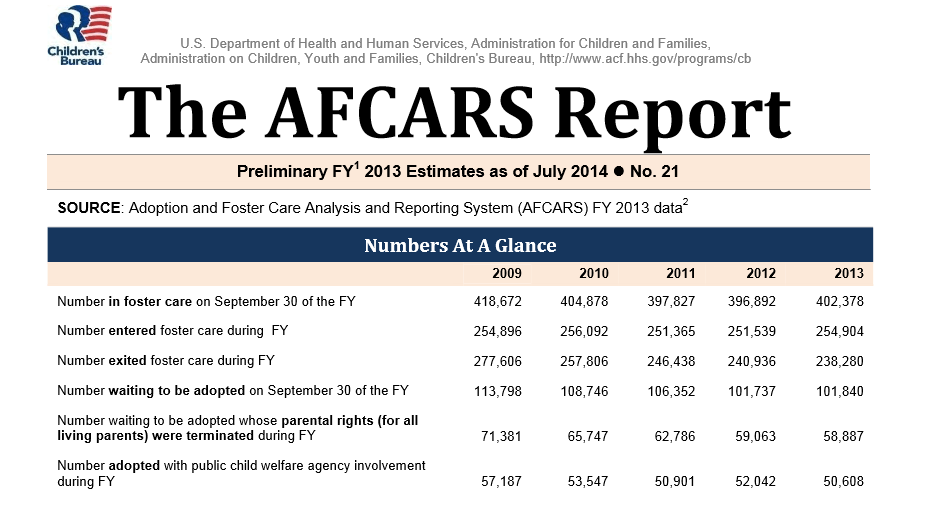 Children's Bureau

U.S. Department of Health and Human Services, Administration for Children and Families, Administration on Children, Youth and Families, Children's Bureau, http://www.acf.hhs.gov/programs/cb

The AFCARS Report

Preliminary FY$^1$ 2013 Estimates as of July 2014 ● No. 21

SOURCE: Adoption and Foster Care Analysis and Reporting System (AFCARS) FY 2013 data$^2$

Numbers At A Glance

| | 2009 | 2010 | 2011 | 2012 | 2013 |
|---|---|---|---|---|---|
| Number in foster care on September 30 of the FY | 418,672 | 404,878 | 397,827 | 396,892 | 402,378 |
| Number entered foster care during FY | 254,896 | 256,092 | 251,365 | 251,539 | 254,904 |
| Number exited foster care during FY | 277,606 | 257,806 | 246,438 | 240,936 | 238,280 |
| Number waiting to be adopted on September 30 of the FY | 113,798 | 108,746 | 106,352 | 101,737 | 101,840 |
| Number waiting to be adopted whose parental rights (for all living parents) were terminated during FY | 71,381 | 65,747 | 62,786 | 59,063 | 58,887 |
| Number adopted with public child welfare agency involvement during FY | 57,187 | 53,547 | 50,901 | 52,042 | 50,608 |